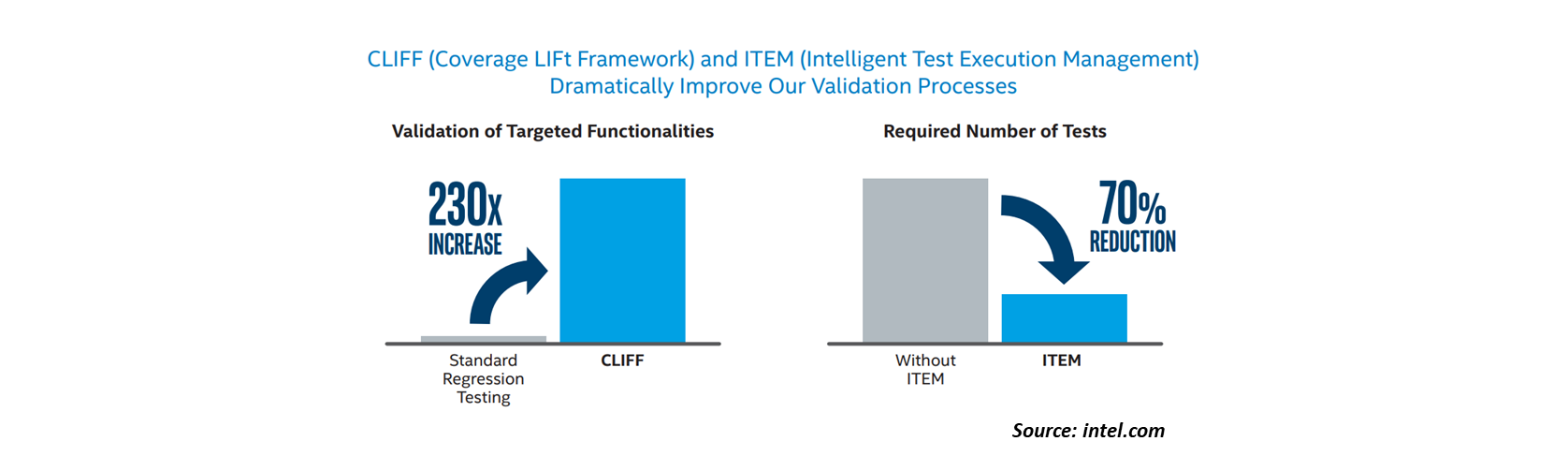 CLIFF (Coverage LIFt Framework) and ITEM (Intelligent Test Execution Management) Dramatically Improve Our Validation Processes

Validation of Targeted Functionalities

230x INCREASE

Standard Regression Testing

CLIFF

Required Number of Tests

70% REDUCTION

Without ITEM

ITEM

Source: intel.com